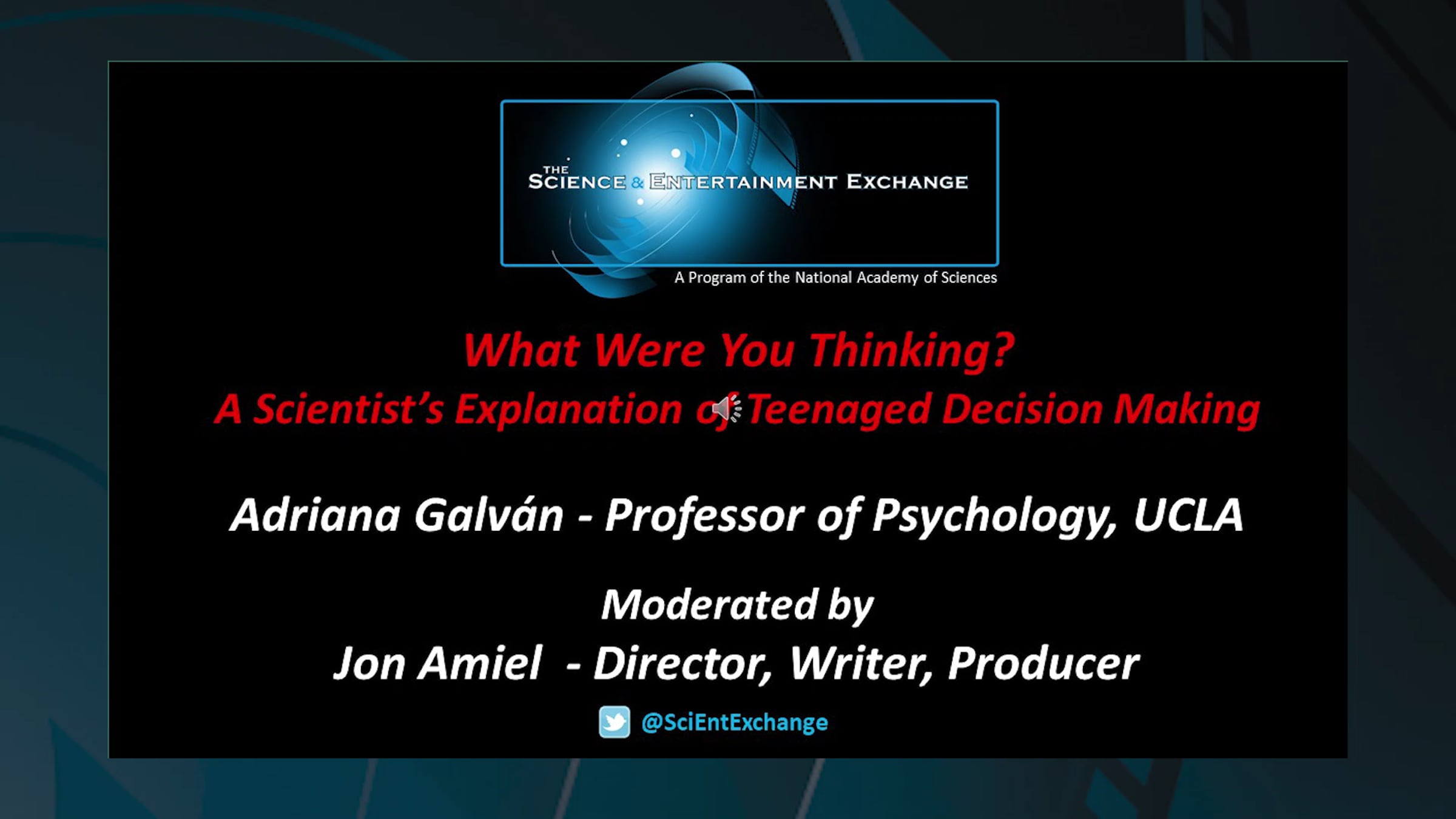 THE SCIENCE & ENTERTAINMENT EXCHANGE

A Program of the National Academy of Sciences

What Were You Thinking?

A Scientist's Explanation of Teenaged Decision Making

Adriana Galván - Professor of Psychology, UCLA

Moderated by
Jon Amiel - Director, Writer, Producer

@SciEntExchange